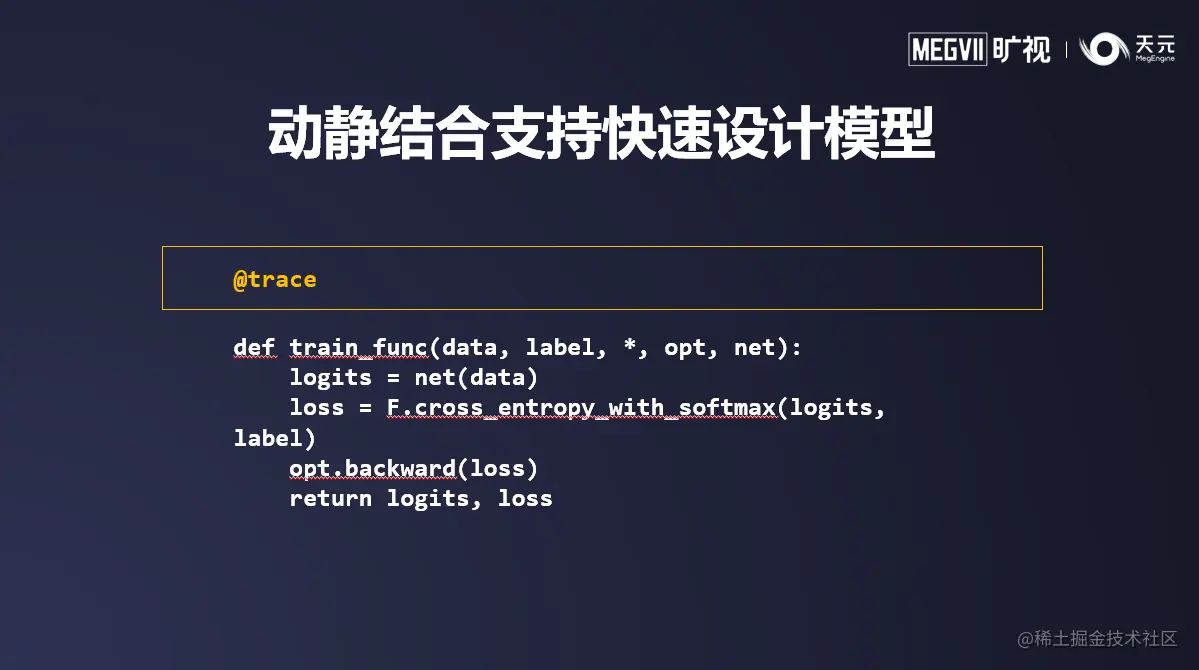 MEGVII 旷视 | 天元 MegEngine

动静结合支持快速设计模型

@trace

def train_func(data, label, *, opt, net):
    logits = net(data)
    loss = F.cross_entropy_with_softmax(logits, label)
    opt.backward(loss)
    return logits, loss

@稀土掘金技术社区